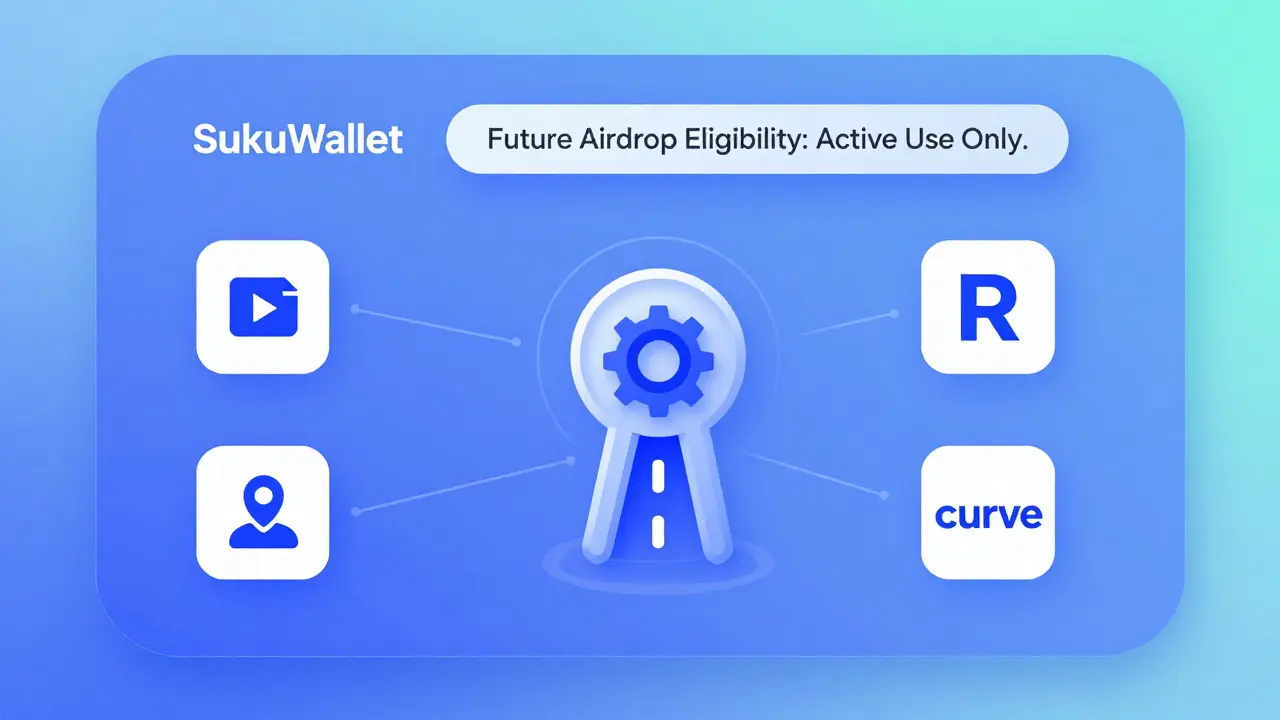 SukuWallet

Future Airdrop Eligibility: Active Use Only.

R

curve